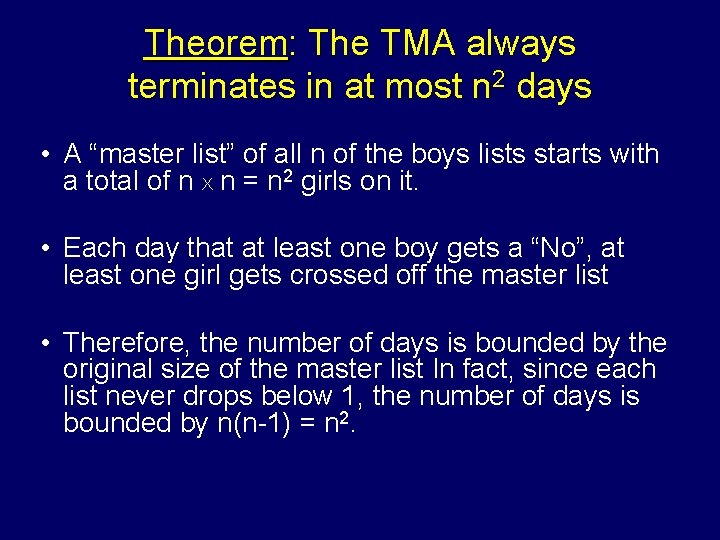 Theorem: The TMA always terminates in at most $n^2$ days

• A “master list” of all n of the boys lists starts with a total of $n \times n = n^2$ girls on it.

• Each day that at least one boy gets a “No”, at least one girl gets crossed off the master list

• Therefore, the number of days is bounded by the original size of the master list In fact, since each list never drops below 1, the number of days is bounded by $n(n-1) = n^2$.